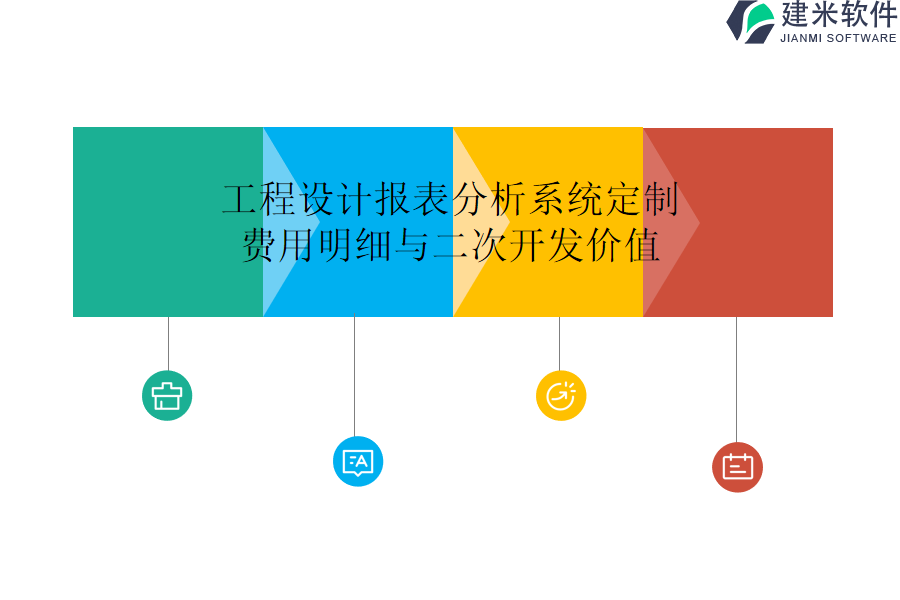 建米软件
JIANMI SOFTWARE

工程设计报表分析系统定制费用明细与二次开发价值